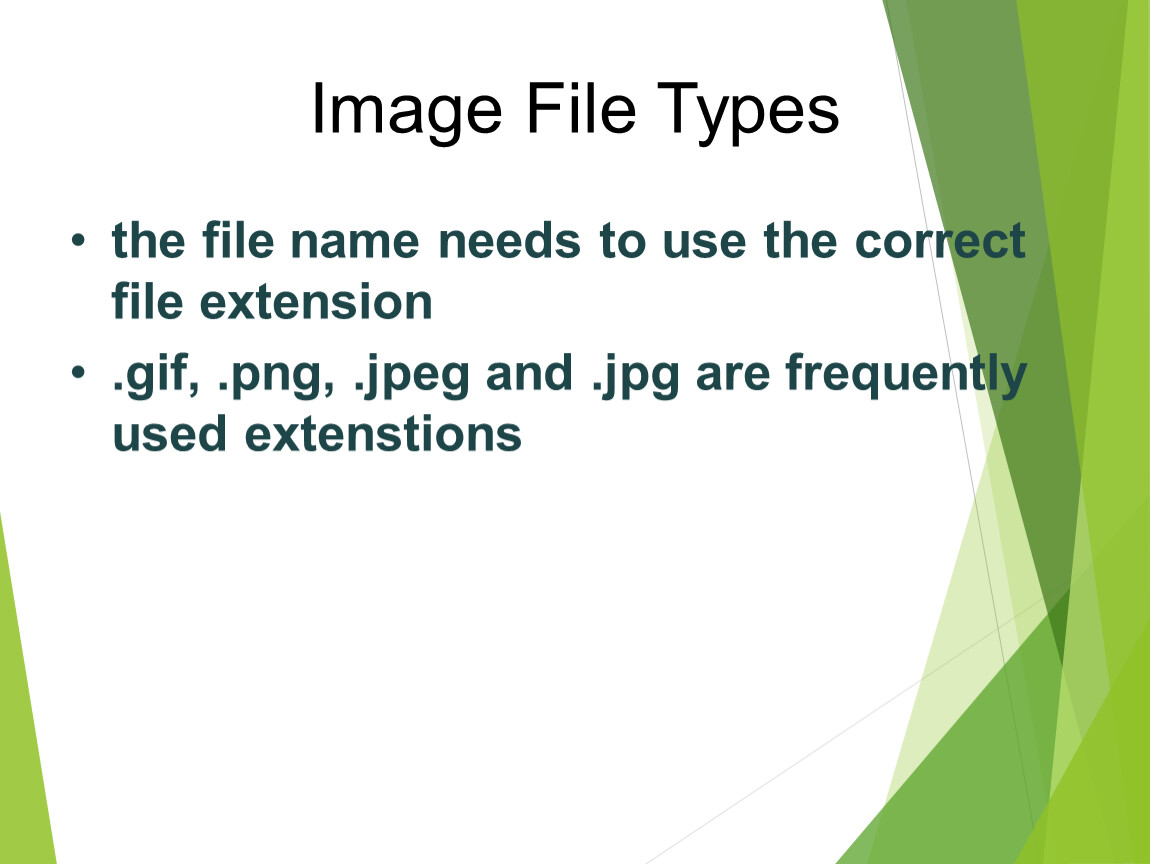 Image File Types

• the file name needs to use the correct file extension

• .gif, .png, .jpeg and .jpg are frequently used extenstions